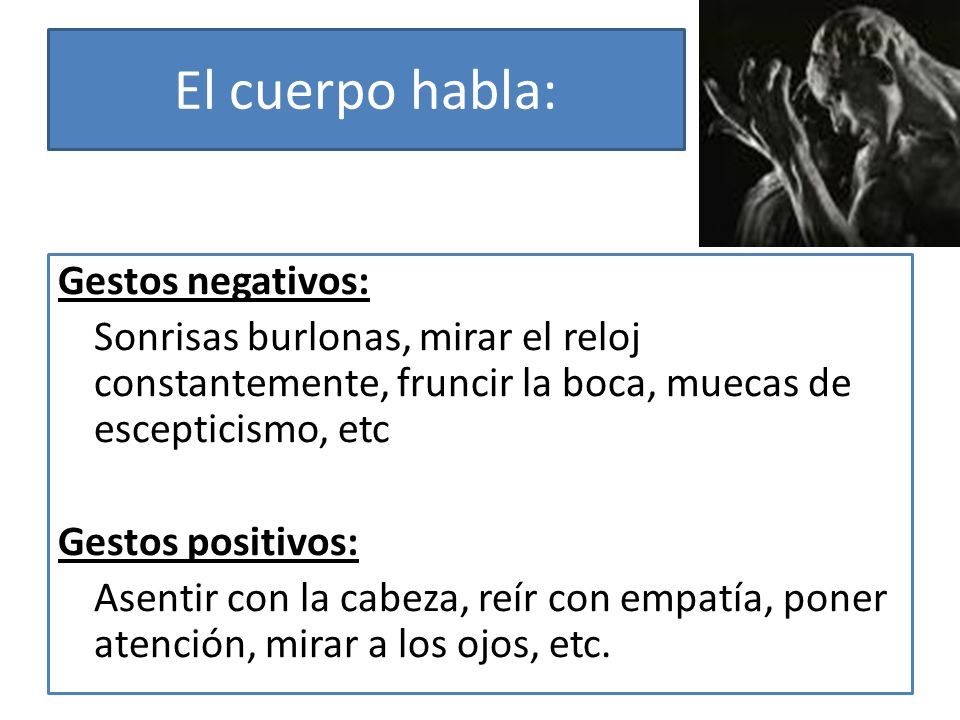 El cuerpo habla:

Gestos negativos:

Sonrisas burlonas, mirar el reloj constantemente, fruncir la boca, muecas de escepticismo, etc

Gestos positivos:

Asentir con la cabeza, reír con empatía, poner atención, mirar a los ojos, etc.